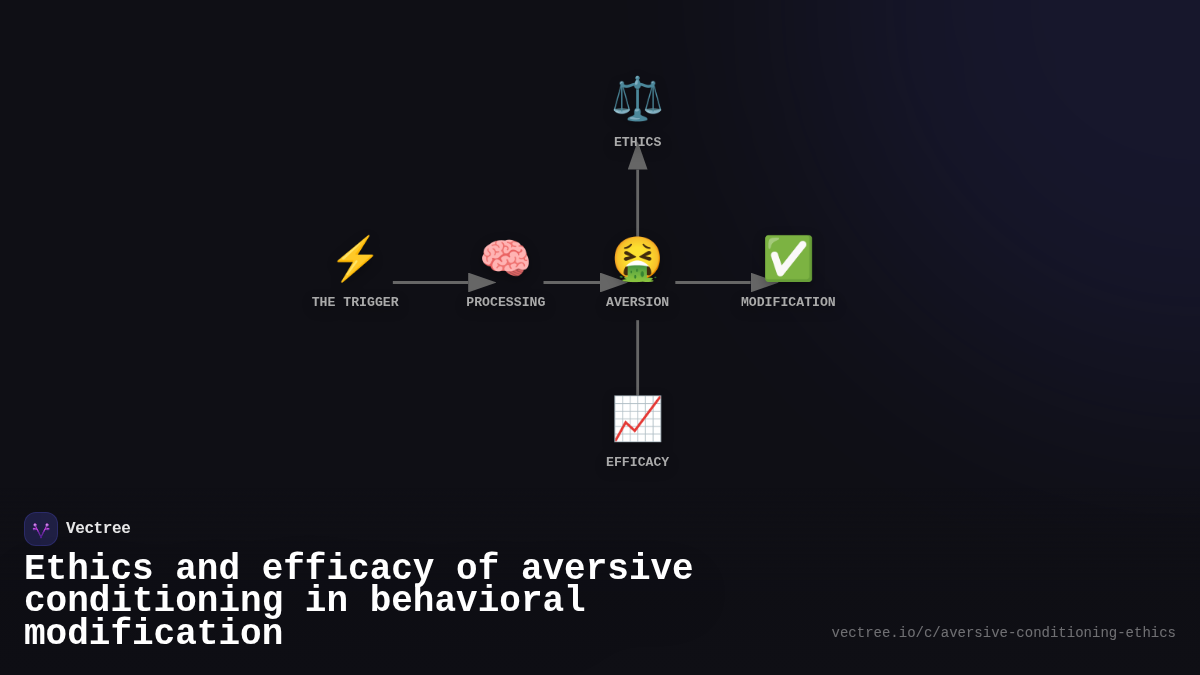 ETHICS

THE TRIGGER

PROCESSING

AVERSION

MODIFICATION

EFFICACY

Vectree

Ethics and efficacy of aversive conditioning in behavioral modification

vectree.io/c/aversive-conditioning-ethics